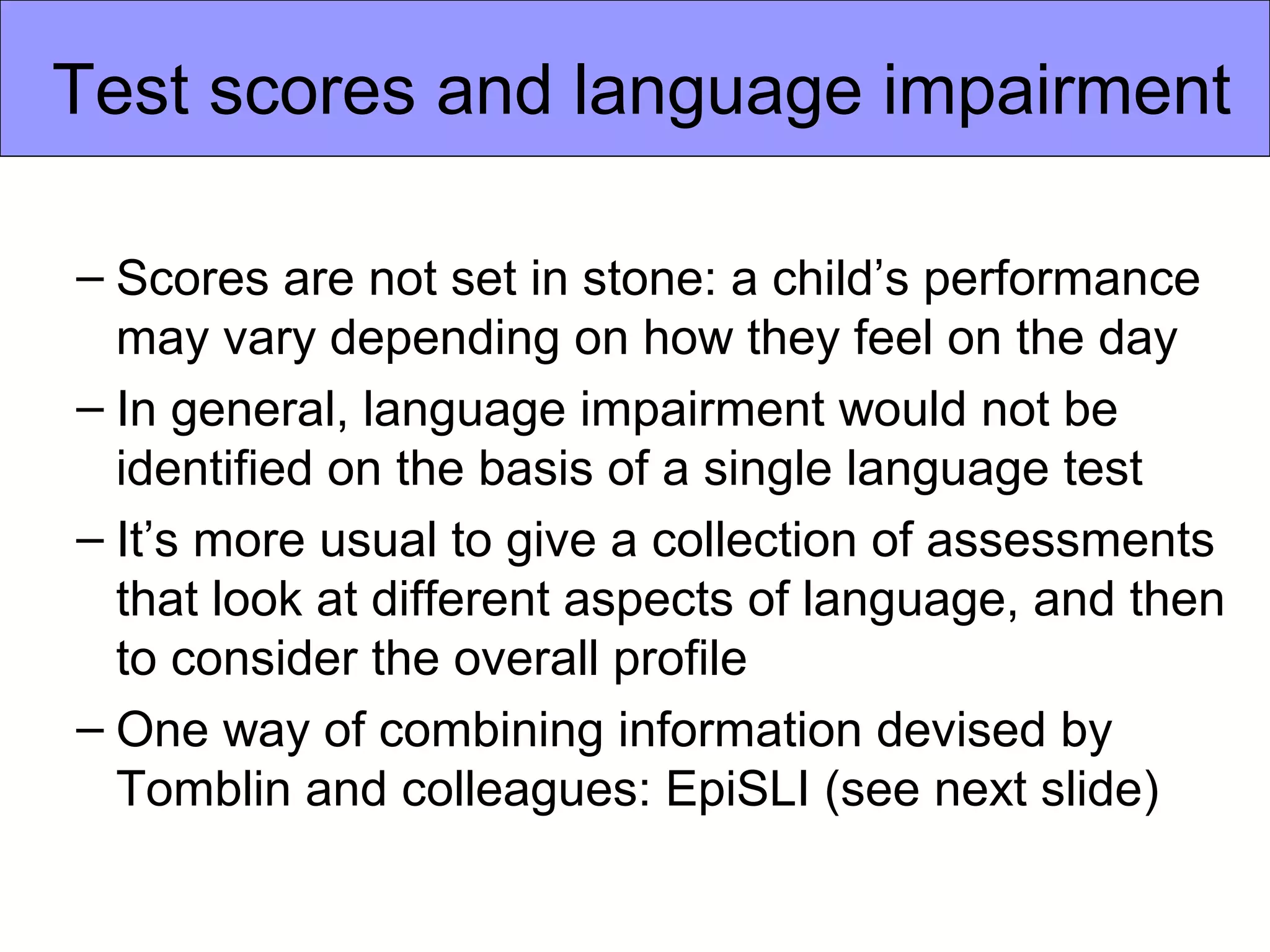 Test scores and language impairment

– Scores are not set in stone: a child’s performance may vary depending on how they feel on the day

– In general, language impairment would not be identified on the basis of a single language test

– It’s more usual to give a collection of assessments that look at different aspects of language, and then to consider the overall profile

– One way of combining information devised by Tomblin and colleagues: EpiSLI (see next slide)